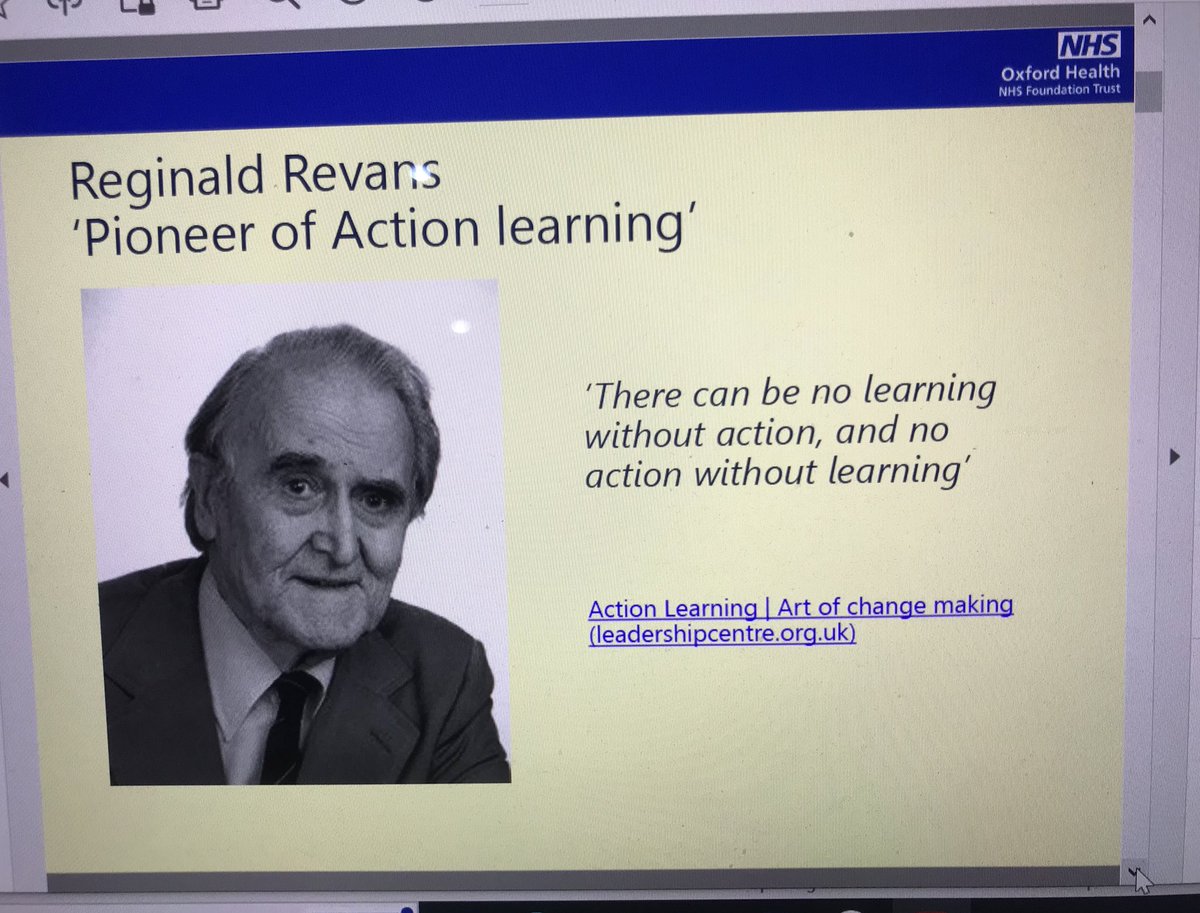 NHS
Oxford Health
NHS Foundation Trust

Reginald Revans
'Pioneer of Action learning'

'There can be no learning without action, and no action without learning'

Action Learning | Art of change making (leadershipcentre.org.uk)